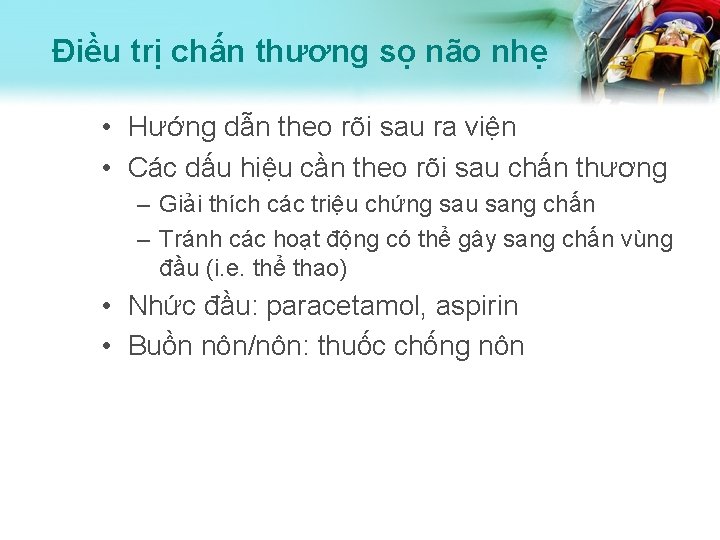 Điều trị chấn thương sọ não nhẹ

• Hướng dẫn theo rõi sau ra viện
• Các dấu hiệu cần theo rõi sau chấn thương
  – Giải thích các triệu chứng sau sang chấn
  – Tránh các hoạt động có thể gây sang chấn vùng đầu (i.e. thể thao)
• Nhức đầu: paracetamol, aspirin
• Buồn nôn/nôn: thuốc chống nôn